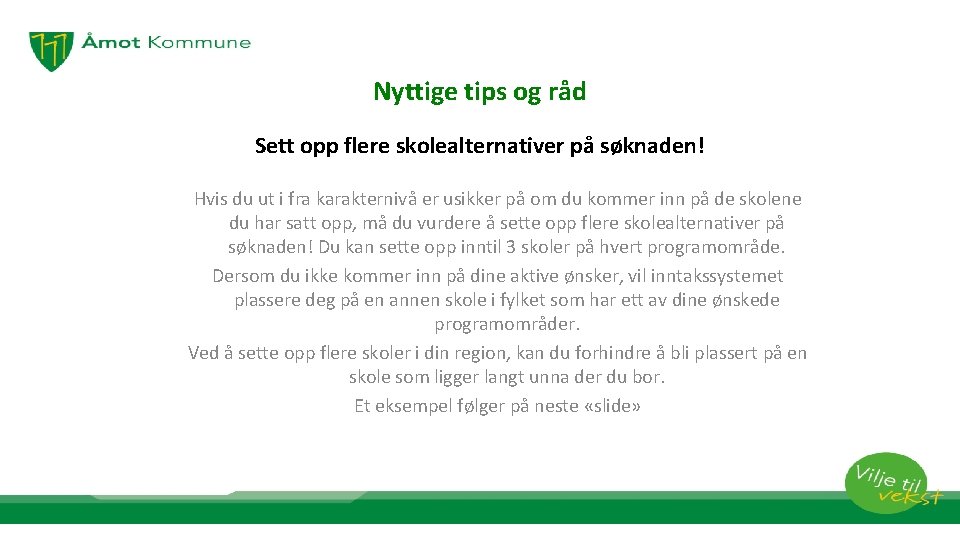 Åmot Kommune

Nyttige tips og råd

Sett opp flere skolealternativer på søknaden!

Hvis du ut i fra karakternivå er usikker på om du kommer inn på de skolene du har satt opp, må du vurdere å sette opp flere skolealternativer på søknaden! Du kan sette opp inntil 3 skoler på hvert programområde.

Dersom du ikke kommer inn på dine aktive ønsker, vil inntakssystemet plassere deg på en annen skole i fylket som har ett av dine ønskede programområder.

Ved å sette opp flere skoler i din region, kan du forhindre å bli plassert på en skole som ligger langt unna der du bor.

Et eksempel følger på neste «slide»

Vilje til vekst